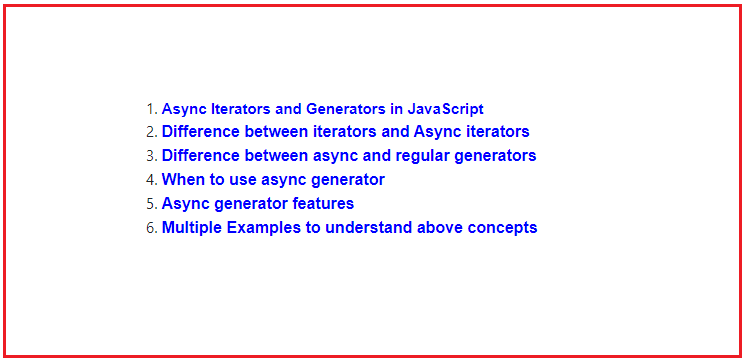 1. Async Iterators and Generators in JavaScript
2. Difference between iterators and Async iterators
3. Difference between async and regular generators
4. When to use async generator
5. Async generator features
6. Multiple Examples to understand above concepts